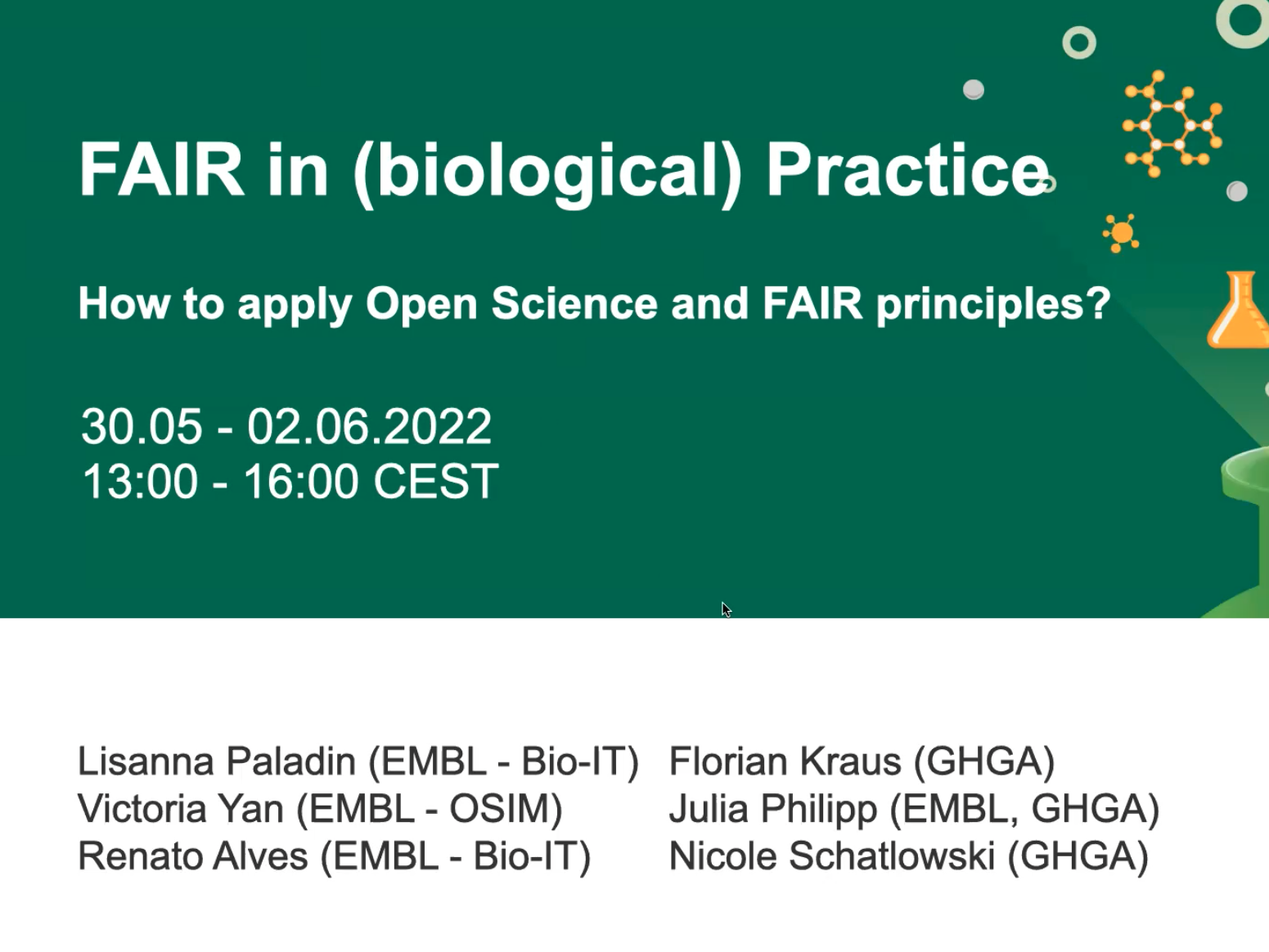 FAIR in (biological) Practice

How to apply Open Science and FAIR principles?

30.05 - 02.06.2022
13:00 - 16:00 CEST

Lisanna Paladin (EMBL - Bio-IT)
Victoria Yan (EMBL - OSIM)
Renato Alves (EMBL - Bio-IT)

Florian Kraus (GHGA)
Julia Philipp (EMBL, GHGA)
Nicole Schatlowski (GHGA)